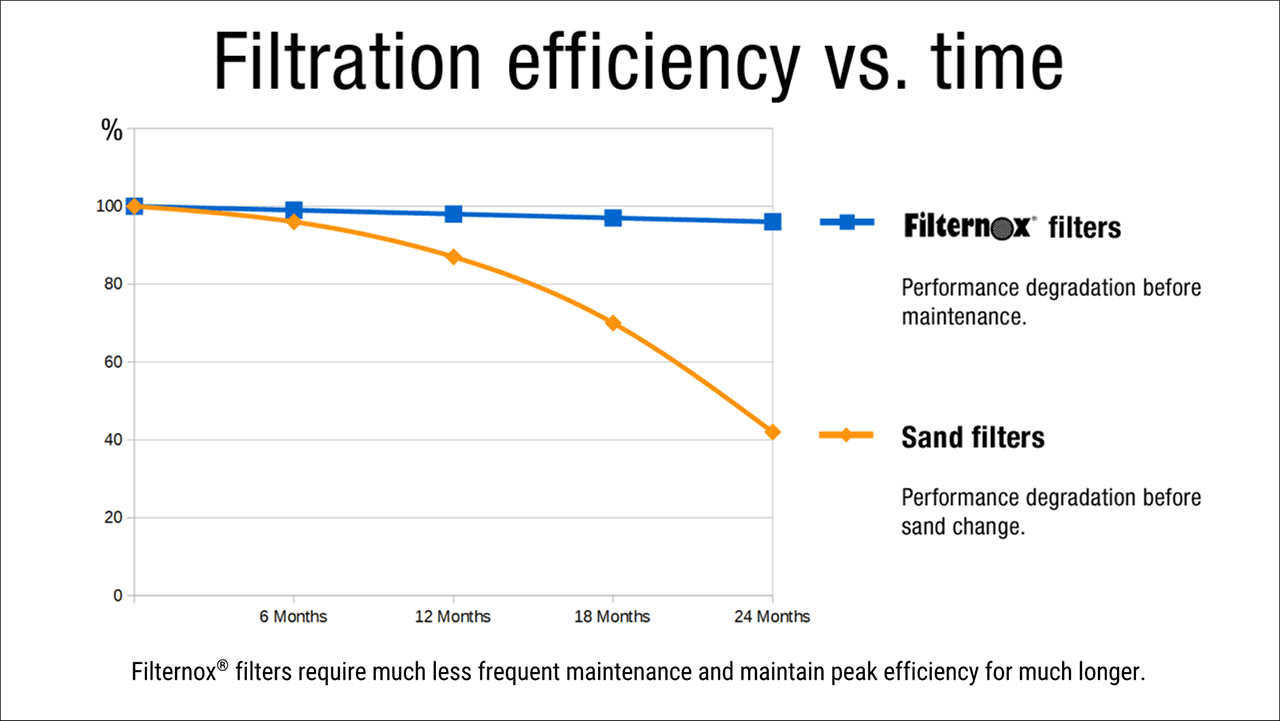 Filtration efficiency vs. time

%

100

80

60

40

20

0

6 Months

12 Months

18 Months

24 Months

Filternox® filters

Performance degradation before maintenance.

Sand filters

Performance degradation before sand change.

Filternox® filters require much less frequent maintenance and maintain peak efficiency for much longer.